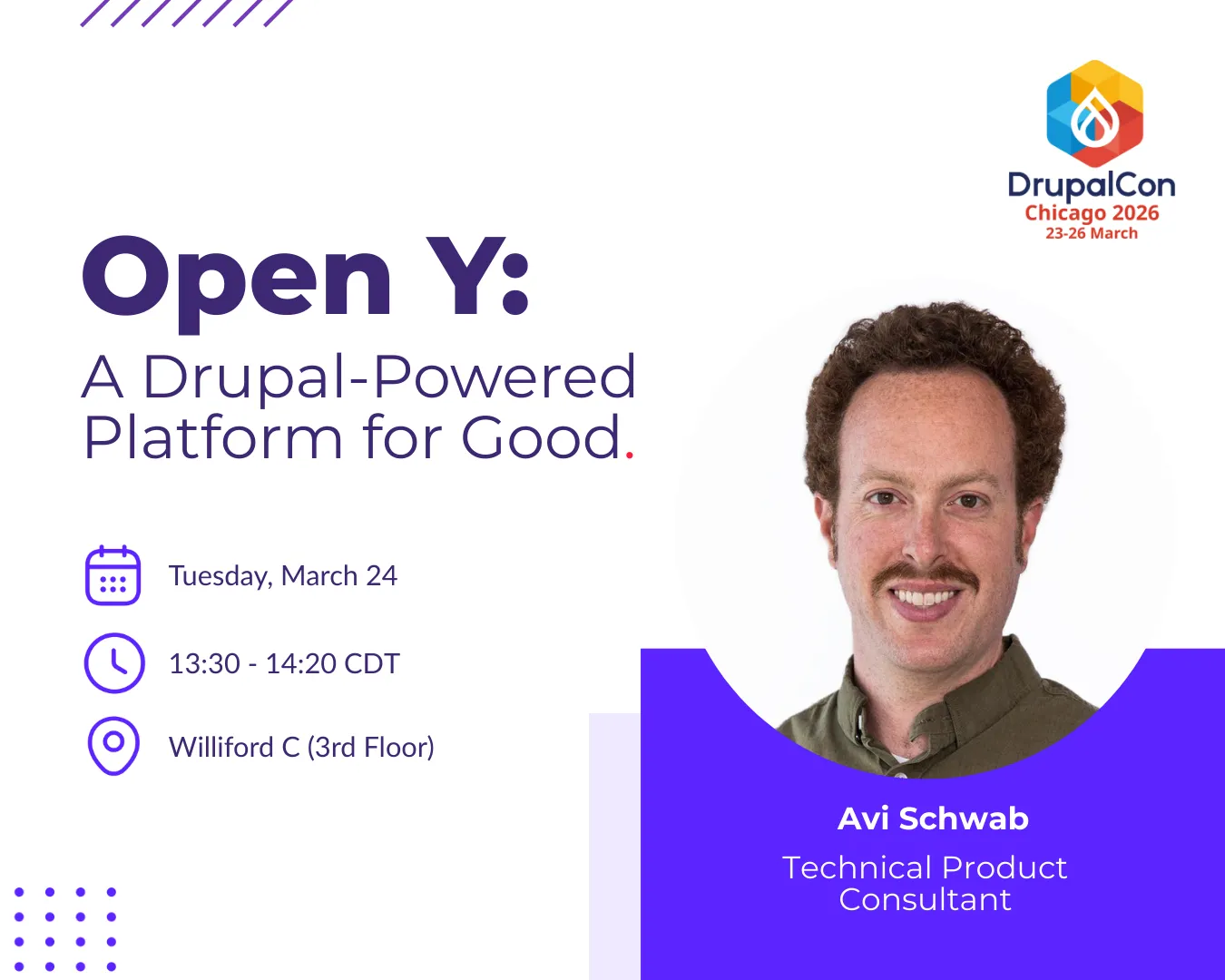 DrupalCon
Chicago 2026
23-26 March

Open Y:
A Drupal-Powered Platform for Good.

Tuesday, March 24

13:30 - 14:20 CDT

Williford C (3rd Floor)

Avi Schwab
Technical Product Consultant